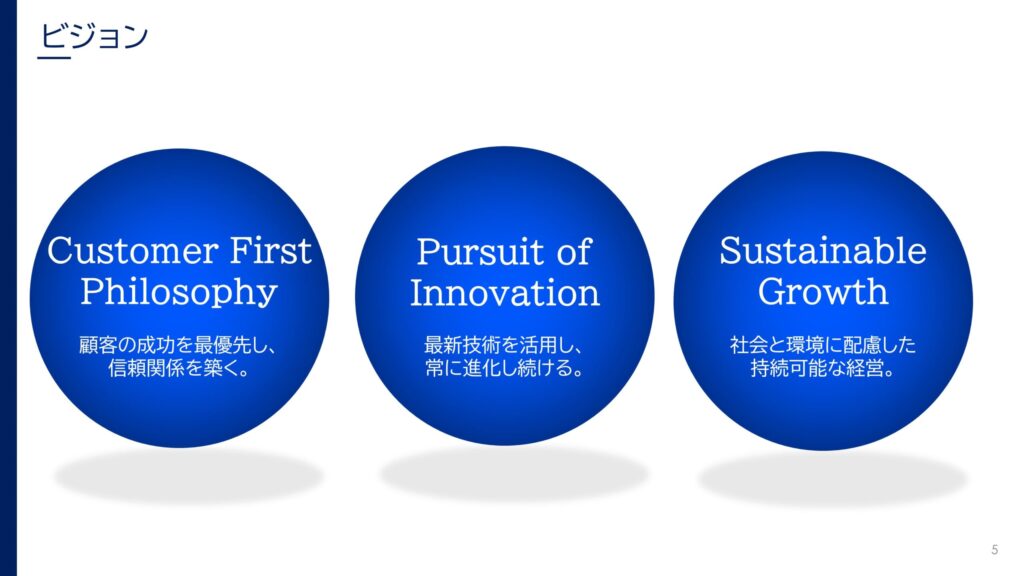 ビジョン

Customer First Philosophy

顧客の成功を最優先し、信頼関係を築く。

Pursuit of Innovation

最新技術を活用し、常に進化し続ける。

Sustainable Growth

社会と環境に配慮した持続可能な経営。

5